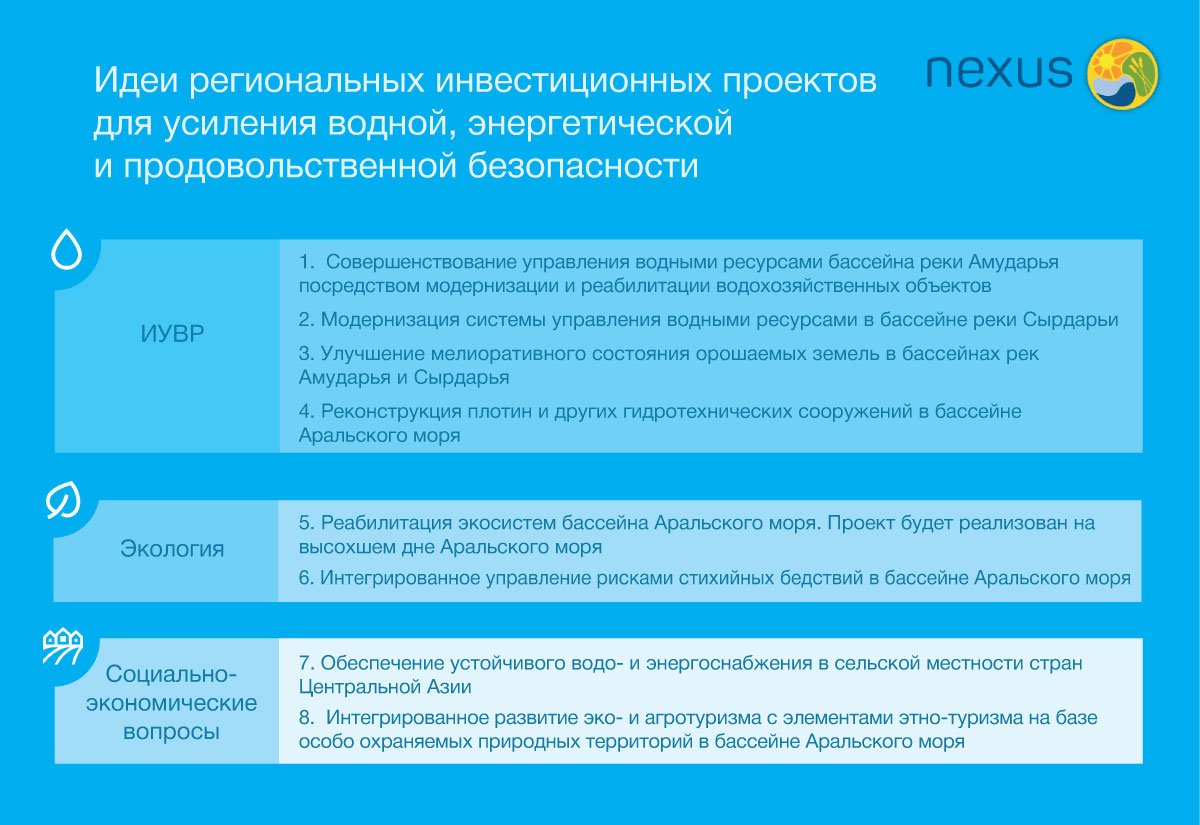 Идеи региональных инвестиционных проектов для усиления водной, энергетической и продовольственной безопасности

nexus

ИУВР

1. Совершенствование управления водными ресурсами бассейна реки Амударья посредством модернизации и реабилитации водохозяйственных объектов

2. Модернизация системы управления водными ресурсами в бассейне реки Сырдарьи

3. Улучшение мелиоративного состояния орошаемых земель в бассейнах рек Амударья и Сырдарья

4. Реконструкция плотин и других гидротехнических сооружений в бассейне Аральского моря

Экология

5. Реабилитация экосистем бассейна Аральского моря. Проект будет реализован на высохшем дне Аральского моря

6. Интегрированное управление рисками стихийных бедствий в бассейне Аральского моря

Социально-экономические вопросы

7. Обеспечение устойчивого водо- и энергоснабжения в сельской местности стран Центральной Азии

8. Интегрированное развитие эко- и агротуризма с элементами этно-туризма на базе особо охраняемых природных территорий в бассейне Аральского моря